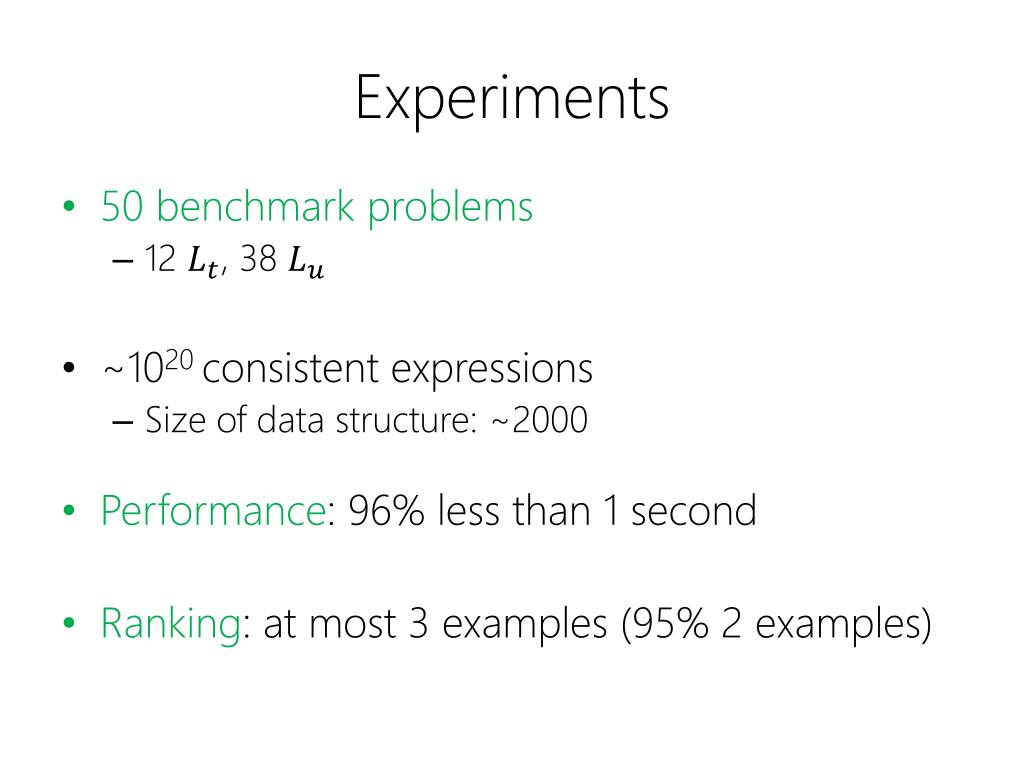 Experiments

• 50 benchmark problems
– 12 $L_t$, 38 $L_u$

• ~$10^{20}$ consistent expressions
– Size of data structure: ~2000

• Performance: 96% less than 1 second

• Ranking: at most 3 examples (95% 2 examples)